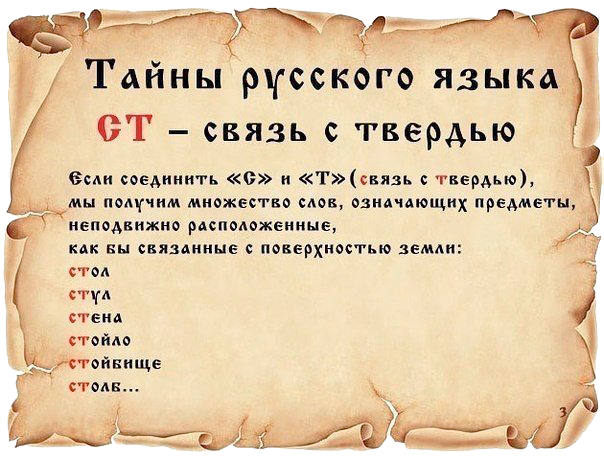 Тайны русского языка

СТ – связь с твердью

Если соединить «С» и «Т» (связь с твердью), мы получим множество слов, означающих предметы, неподвижно расположенные, как бы связанные с поверхностью земли:
стол
стул
стена
стойло
стойбище
столб...

3